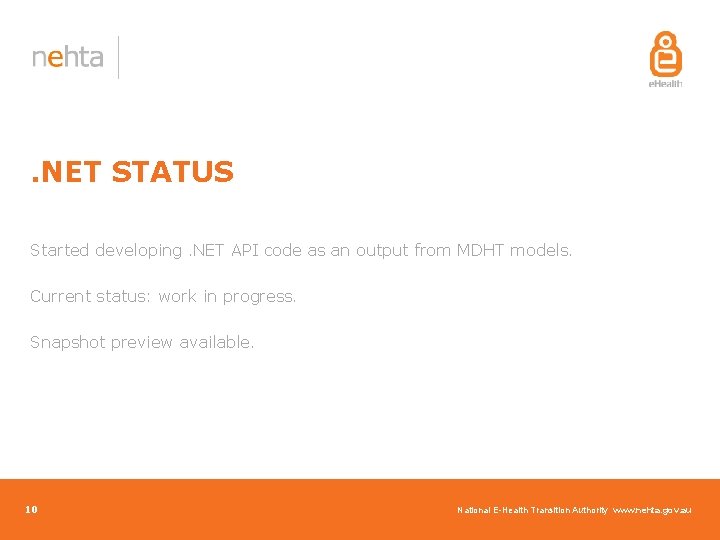 nehta

eHealth

.NET STATUS

Started developing .NET API code as an output from MDHT models.

Current status: work in progress.

Snapshot preview available.

10

National E-Health Transition Authority www.nehta.gov.au